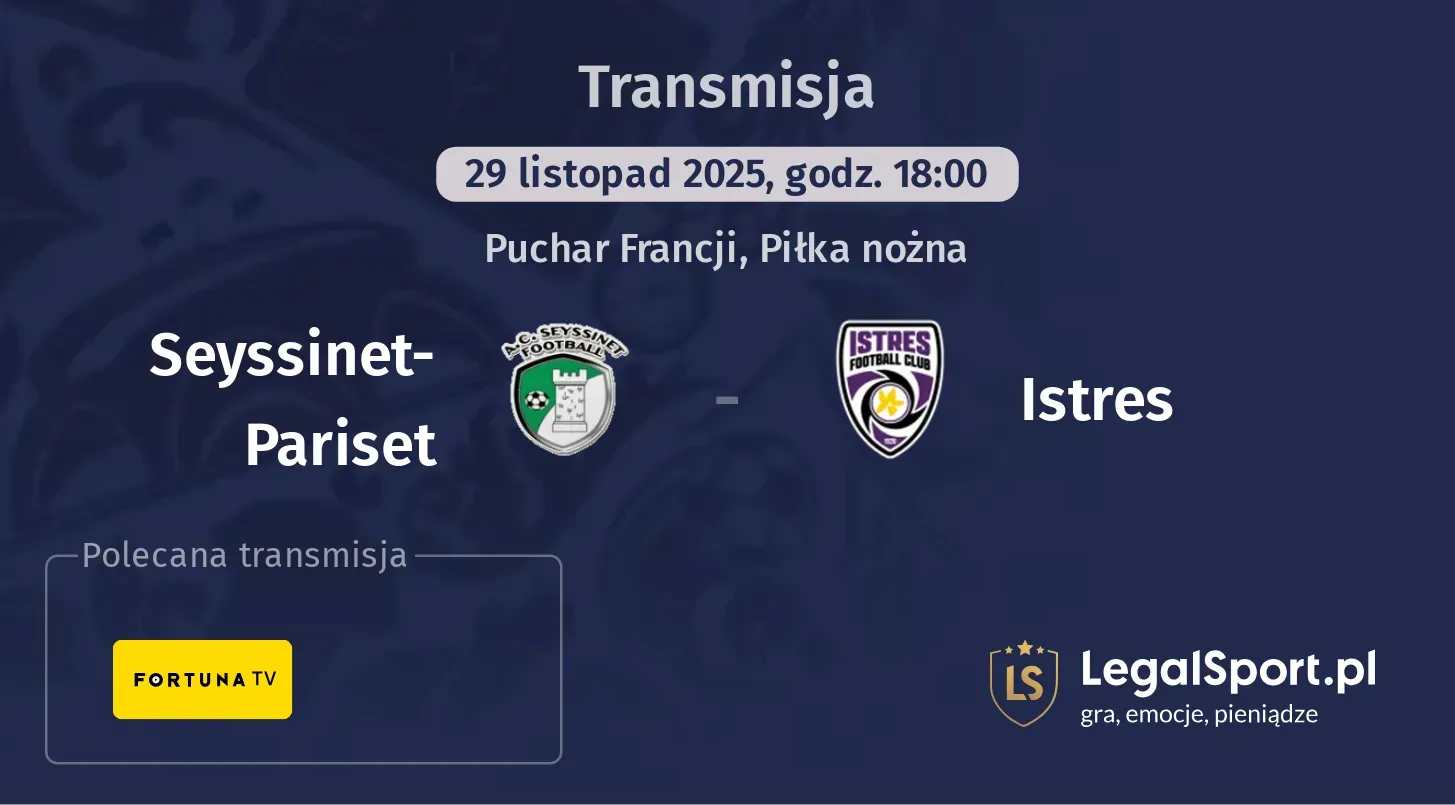 Transmisja

29 listopad 2025, godz. 18:00

Puchar Francji, Piłka nożna

Seyssinet-Pariset

A.C. SEYSSINET FOOTBALL

-

ISTRES FOOTBALL CLUB

Istres

Polecana transmisja

FORTUNA TV

LS

LegalSport.pl
gra, emocje, pieniądze